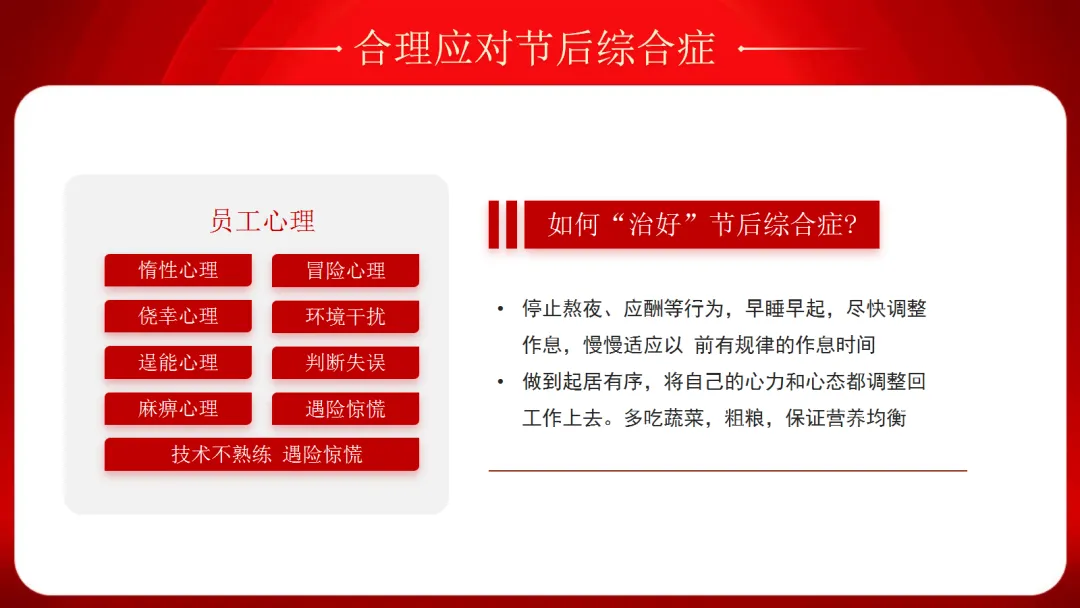 合理应对节后综合症

员工心理

惰性心理
冒险心理
侥幸心理
环境干扰
逞能心理
判断失误
麻痹心理
遇险惊慌
技术不熟练 遇险惊慌

如何“治好”节后综合症?

• 停止熬夜、应酬等行为，早睡早起，尽快调整作息，慢慢适应以 前有规律的作息时间
• 做到起居有序，将自己的心力和心态都调整回工作上去。多吃蔬菜，粗粮，保证营养均衡